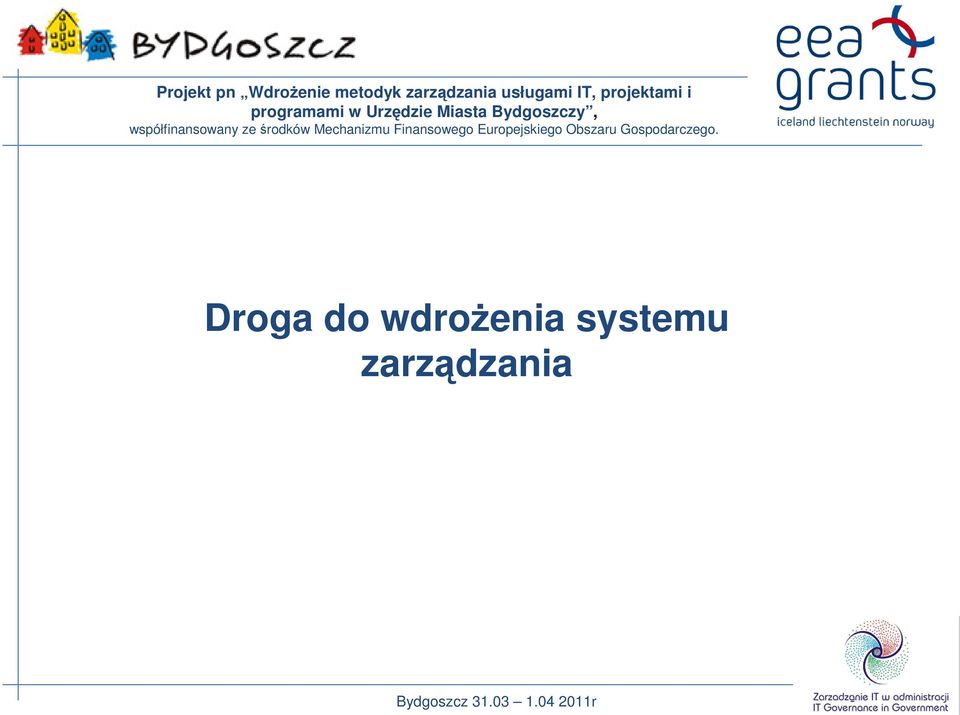 BYDGOSZCZ

eea grants
iceland liechtenstein norway

Projekt pn „Wdrożenie metodyk zarządzania usługami IT, projektami i programami w Urzędzie Miasta Bydgoszczy”,
współfinansowany ze środków Mechanizmu Finansowego Europejskiego Obszaru Gospodarczego.

Droga do wdrożenia systemu zarządzania

Bydgoszcz 31.03 – 1.04 2011r

Zarządzanie IT w administracji
IT Governance in Government